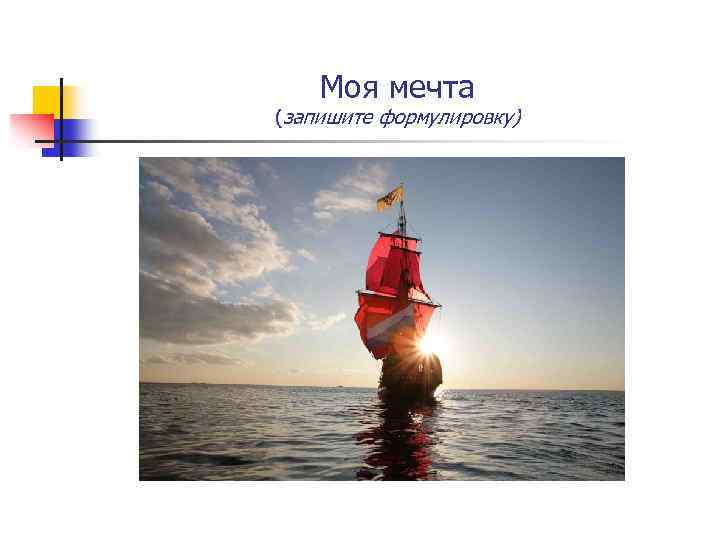 Моя мечта
(запишите формулировку)